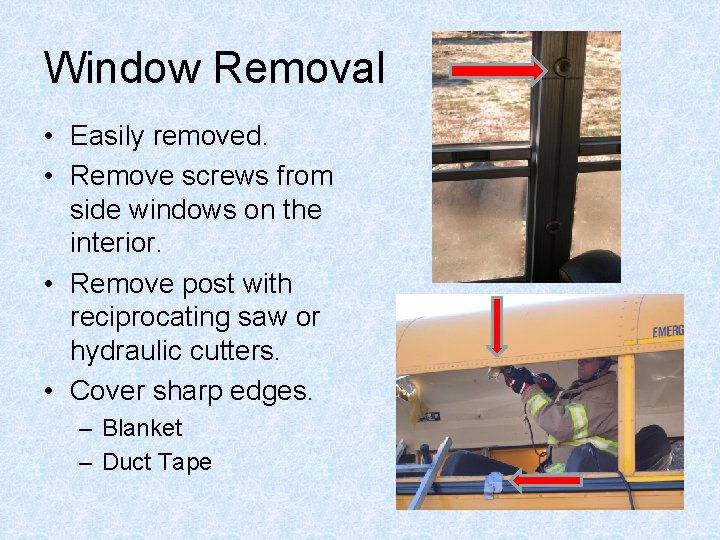 Window Removal

• Easily removed.
• Remove screws from side windows on the interior.
• Remove post with reciprocating saw or hydraulic cutters.
• Cover sharp edges.
  – Blanket
  – Duct Tape

EMERG